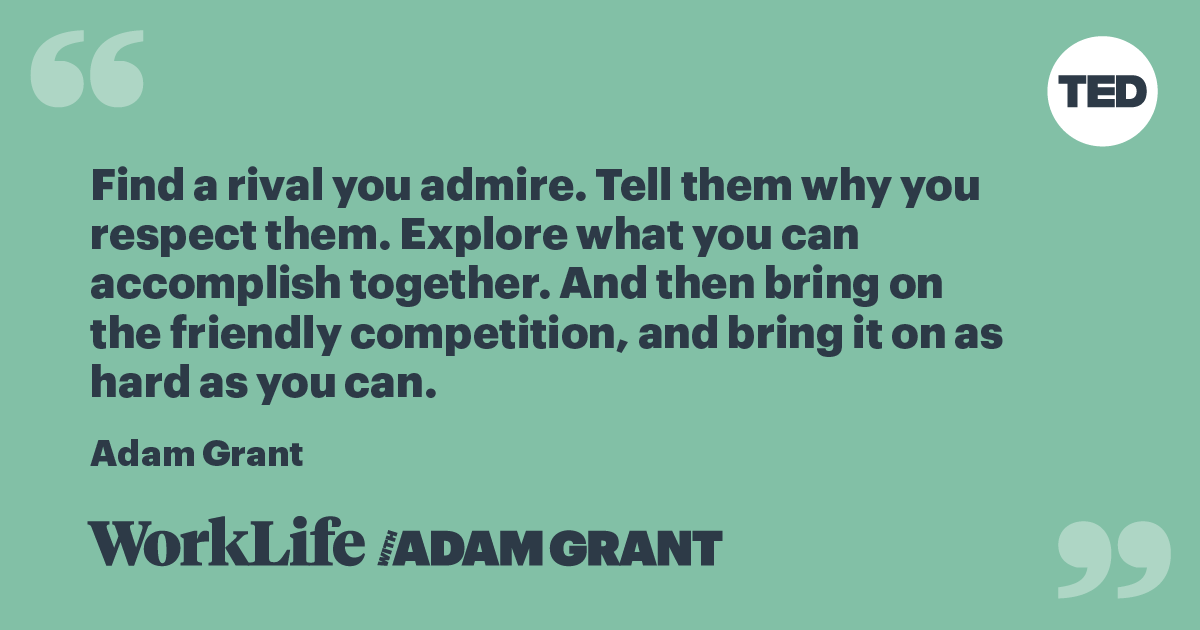 TED

Find a rival you admire. Tell them why you respect them. Explore what you can accomplish together. And then bring on the friendly competition, and bring it on as hard as you can.

Adam Grant

WorkLife WITH ADAM GRANT